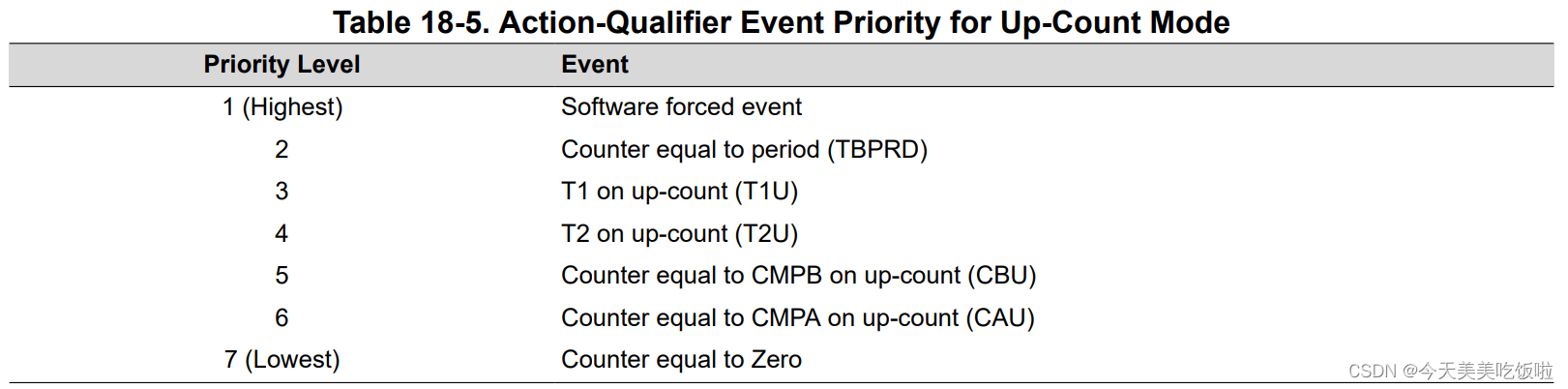 Table 18-5. Action-Qualifier Event Priority for Up-Count Mode

| Priority Level | Event |
|---|---|
| 1 (Highest) | Software forced event |
| 2 | Counter equal to period (TBPRD) |
| 3 | T1 on up-count (T1U) |
| 4 | T2 on up-count (T2U) |
| 5 | Counter equal to CMPB on up-count (CBU) |
| 6 | Counter equal to CMPA on up-count (CAU) |
| 7 (Lowest) | Counter equal to Zero |

CSDN @今天美美吃饭啦